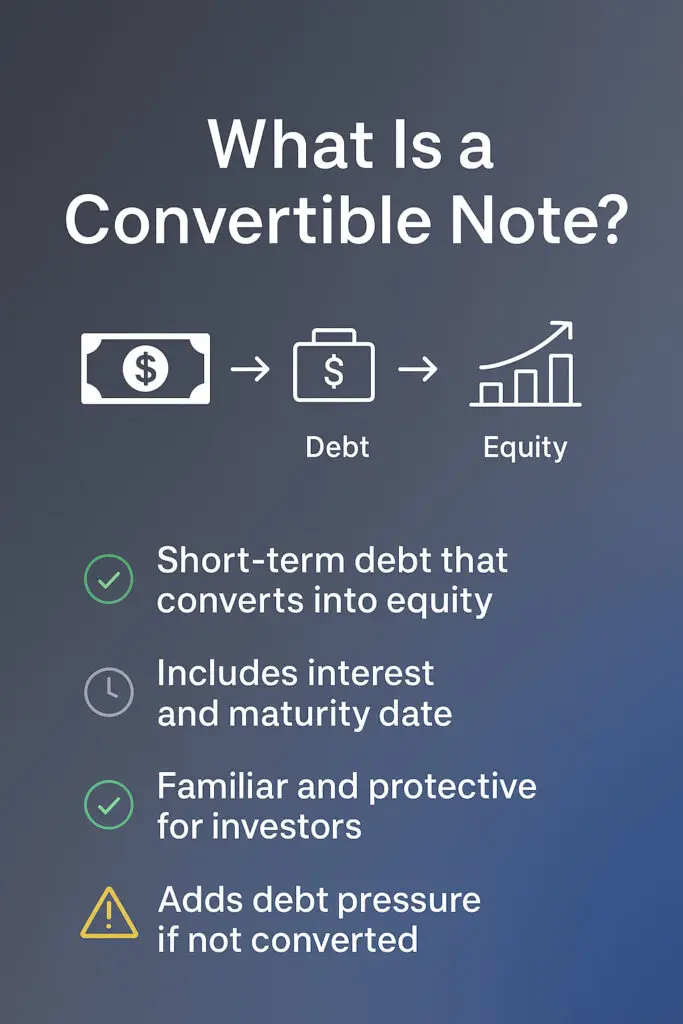 What Is a Convertible Note?

$ → $ →

Debt Equity

Short-term debt that converts into equity

Includes interest and maturity date

Familiar and protective for investors

Adds debt pressure if not converted